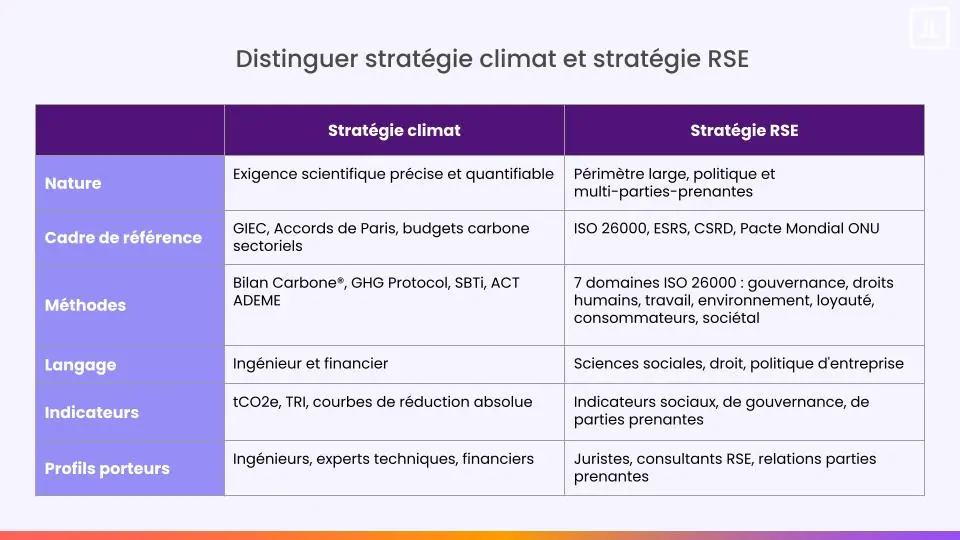 Distinguer stratégie climat et stratégie RSE

| | Stratégie climat | Stratégie RSE |
|---|---|---|
| Nature | Exigence scientifique précise et quantifiable | Périmètre large, politique et multi-parties-prenantes |
| Cadre de référence | GIEC, Accords de Paris, budgets carbone sectoriels | ISO 26000, ESRS, CSRD, Pacte Mondial ONU |
| Méthodes | Bilan Carbone®, GHG Protocol, SBTi, ACT ADEME | 7 domaines ISO 26000 : gouvernance, droits humains, travail, environnement, loyauté, consommateurs, sociétal |
| Langage | Ingénieur et financier | Sciences sociales, droit, politique d'entreprise |
| Indicateurs | tCO2e, TRI, courbes de réduction absolue | Indicateurs sociaux, de gouvernance, de parties prenantes |
| Profils porteurs | Ingénieurs, experts techniques, financiers | Juristes, consultants RSE, relations parties prenantes |